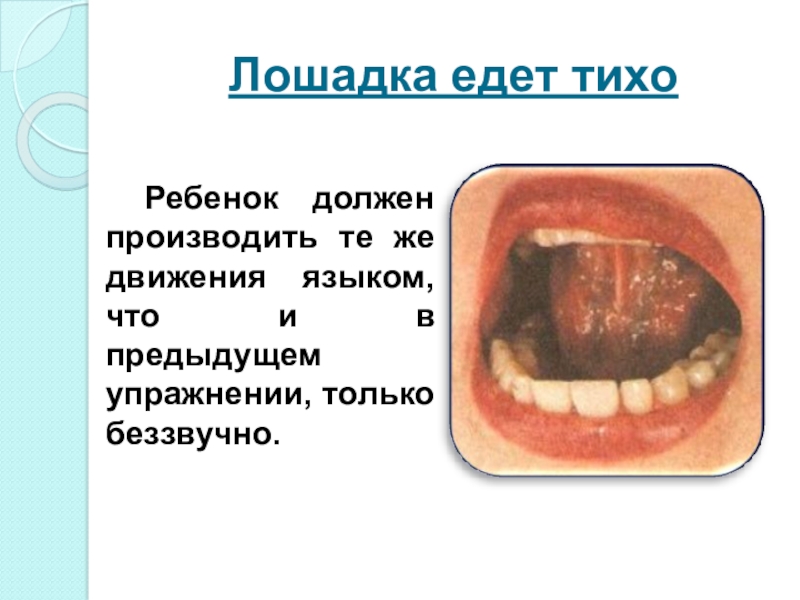 Лошадка едет тихо

Ребенок должен производить те же движения языком, что и в предыдущем упражнении, только беззвучно.